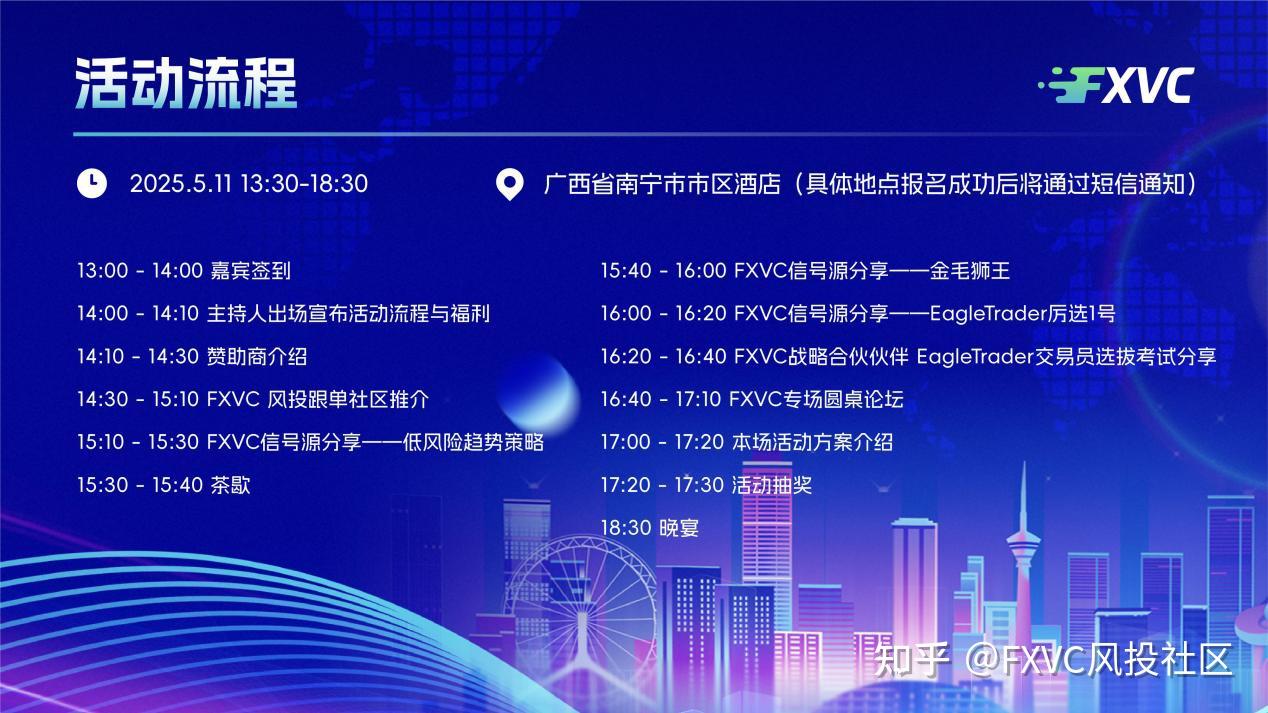 活动流程

FXVC

2025.5.11 13:30-18:30

广西省南宁市市区酒店（具体地点报名成功后将通过短信通知）

13:00 - 14:00 嘉宾签到

14:00 - 14:10 主持人出场宣布活动流程与福利

14:10 - 14:30 赞助商介绍

14:30 - 15:10 FXVC 风投跟单社区推介

15:10 - 15:30 FXVC信号源分享——低风险趋势策略

15:30 - 15:40 茶歇

15:40 - 16:00 FXVC信号源分享——金毛狮王

16:00 - 16:20 FXVC信号源分享——EagleTrader厉选1号

16:20 - 16:40 FXVC战略合伙伙伴 EagleTrader交易员选拔考试分享

16:40 - 17:10 FXVC专场圆桌论坛

17:00 - 17:20 本场活动方案介绍

17:20 - 17:30 活动抽奖

18:30 晚宴

知乎 @FXVC风投社区